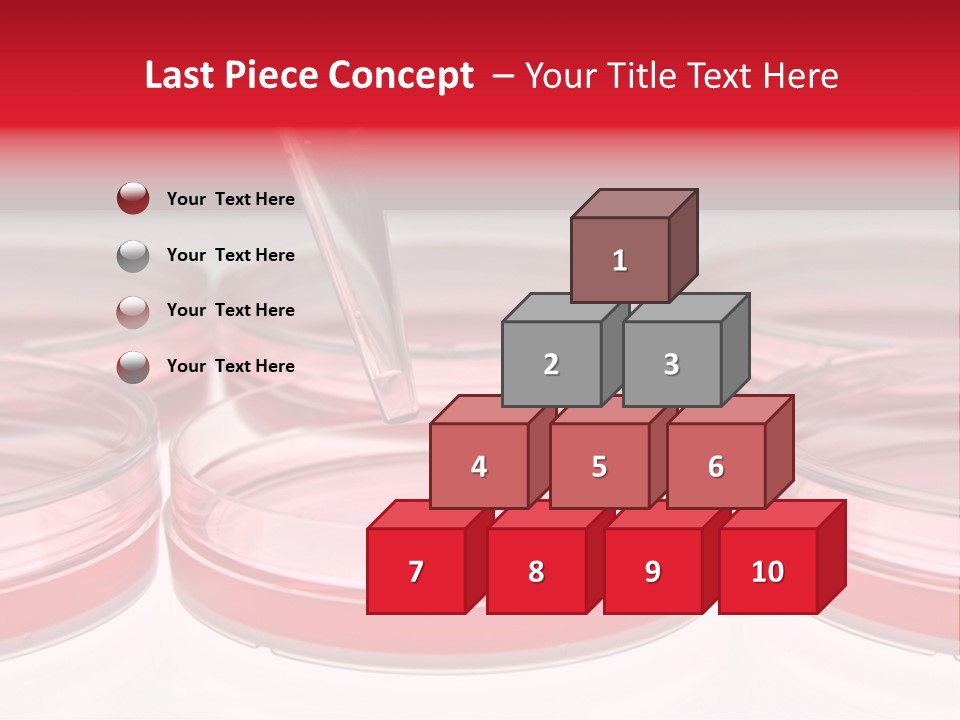 Last Piece Concept – Your Title Text Here

Your Text Here

Your Text Here

Your Text Here

Your Text Here

1

2

3

4

5

6

7

8

9

10